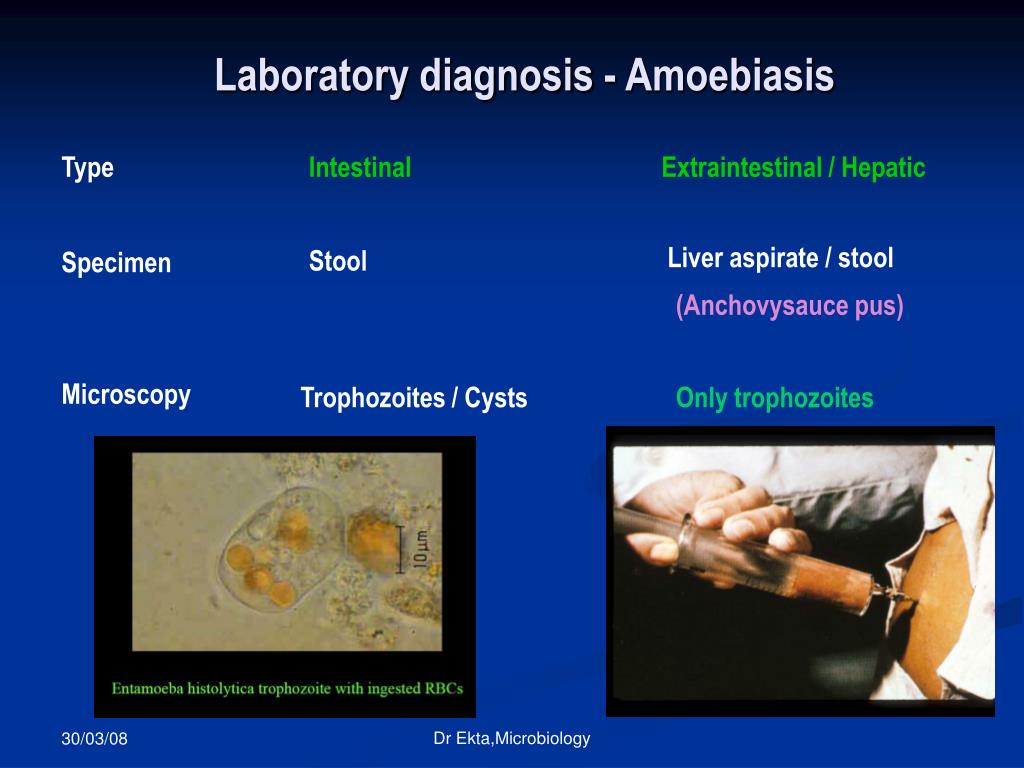 Laboratory diagnosis - Amoebiasis

| Type | Intestinal | Extraintestinal / Hepatic |
|---|---|---|
| Specimen | Stool | Liver aspirate / stool (Anchovysauce pus) |
| Microscopy | Trophozoites / Cysts | Only trophozoites |

10μm

Entamoeba histolytica trophozoite with ingested RBCs

30/03/08

Dr Ekta,Microbiology